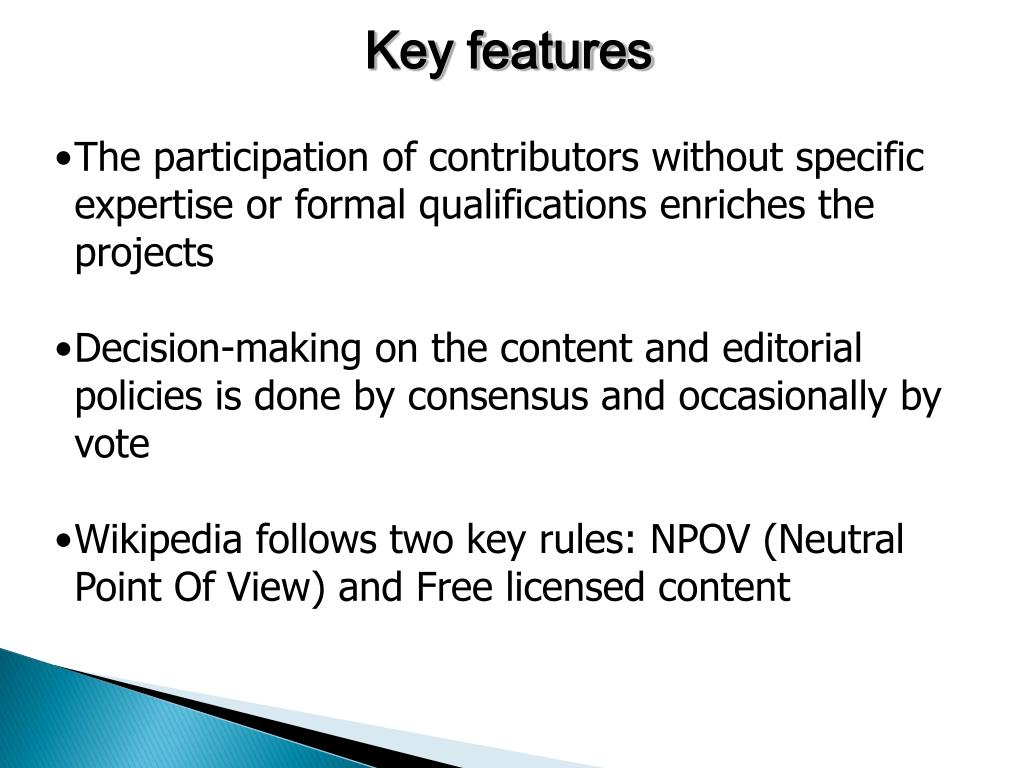 Key features

•The participation of contributors without specific expertise or formal qualifications enriches the projects

•Decision-making on the content and editorial policies is done by consensus and occasionally by vote

•Wikipedia follows two key rules: NPOV (Neutral Point Of View) and Free licensed content